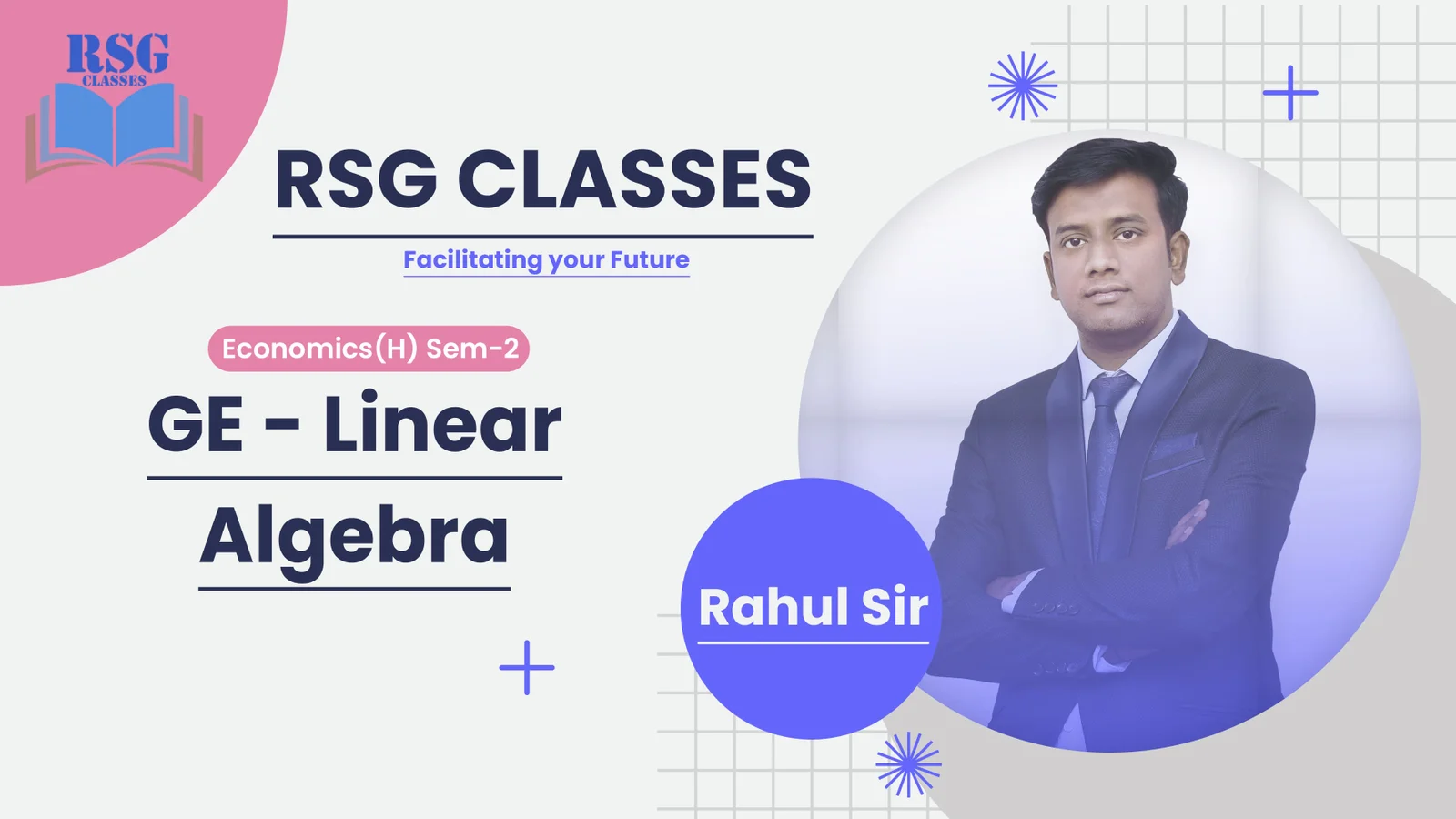 RSG
CLASSES

RSG CLASSES

Facilitating your Future

Economics(H) Sem-2

GE - Linear Algebra

Rahul Sir